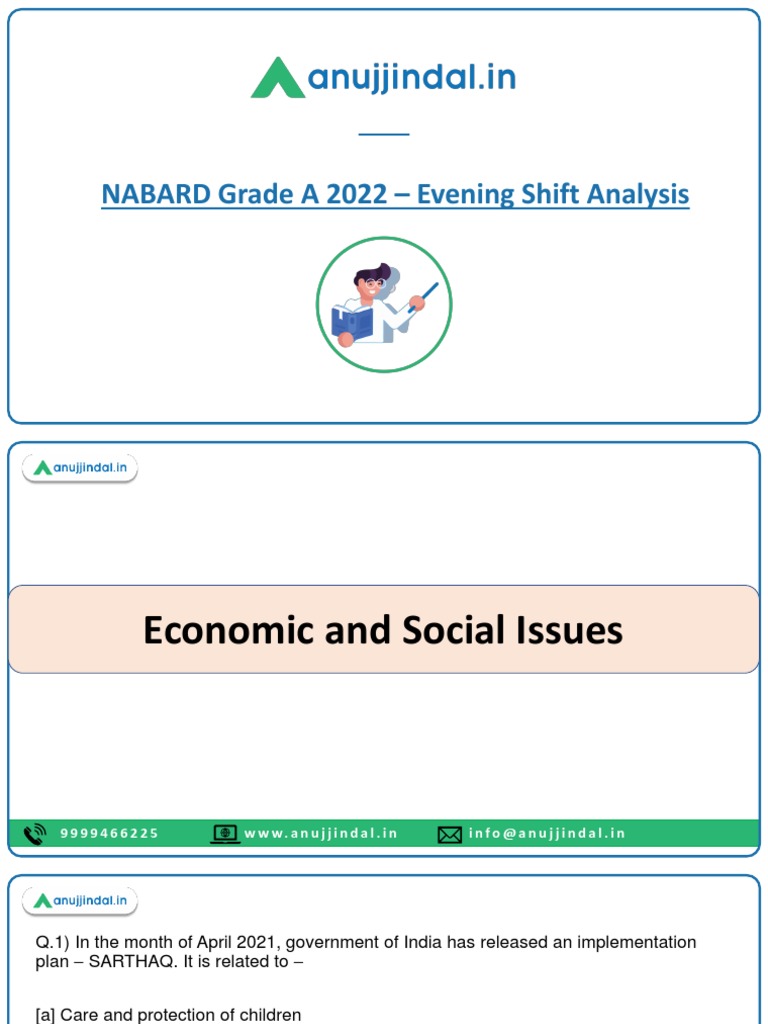 anujjindal.in

NABARD Grade A 2022 – Evening Shift Analysis

anujjindal.in

Economic and Social Issues

9999466225 www.anujjindal.in info@anujjindal.in

anujjindal.in

Q.1) In the month of April 2021, government of India has released an implementation plan – SARTHAQ. It is related to –

[a] Care and protection of children